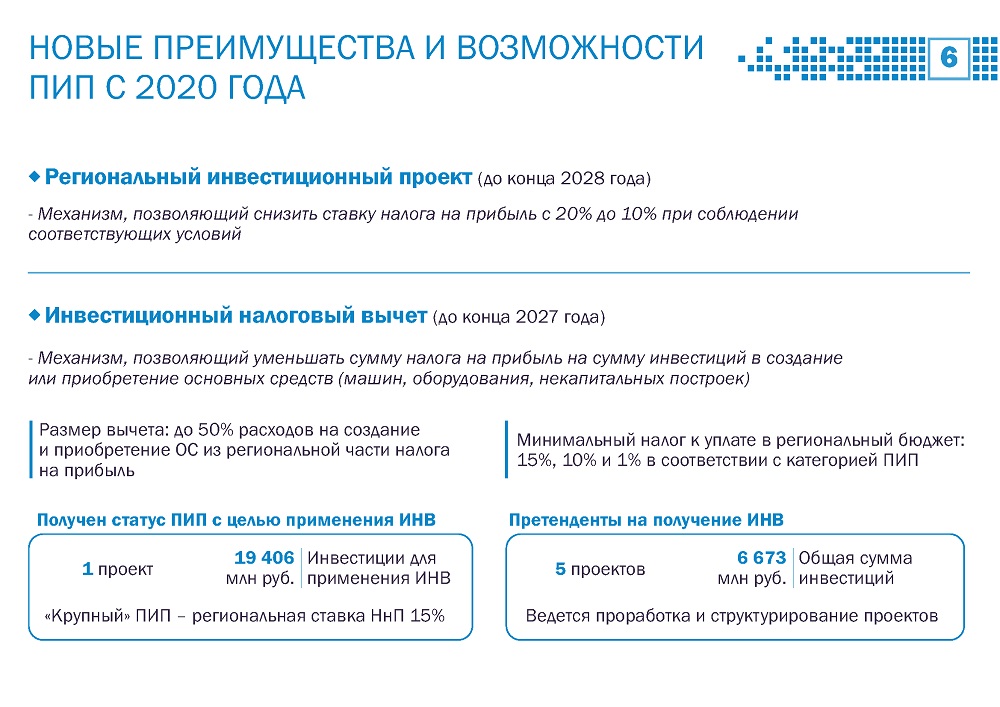 НОВЫЕ ПРЕИМУЩЕСТВА И ВОЗМОЖНОСТИ ПИП С 2020 ГОДА

6

Региональный инвестиционный проект (до конца 2028 года)

- Механизм, позволяющий снизить ставку налога на прибыль с 20% до 10% при соблюдении соответствующих условий

Инвестиционный налоговый вычет (до конца 2027 года)

- Механизм, позволяющий уменьшать сумму налога на прибыль на сумму инвестиций в создание или приобретение основных средств (машин, оборудования, некапитальных построек)

Размер вычета: до 50% расходов на создание и приобретение ОС из региональной части налога на прибыль

Минимальный налог к уплате в региональный бюджет: 15%, 10% и 1% в соответствии с категорией ПИП

Получен статус ПИП с целью применения ИНВ

1 проект

19 406 млн руб.

Инвестиции для применения ИНВ

«Крупный» ПИП – региональная ставка НнП 15%

Претенденты на получение ИНВ

5 проектов

6 673 млн руб.

Общая сумма инвестиций

Ведется проработка и структурирование проектов